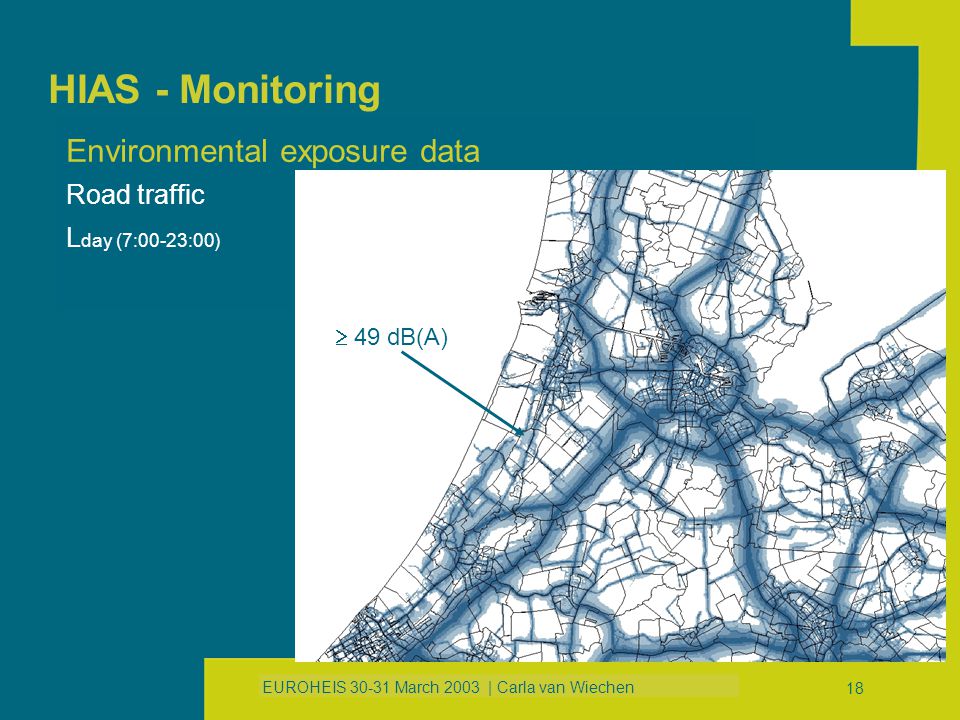 HIAS - Monitoring

Environmental exposure data

Road traffic

$L_{day}$ (7:00-23:00)

$\geq$ 49 dB(A)

EUROHEIS 30-31 March 2003 | Carla van Wiechen

18